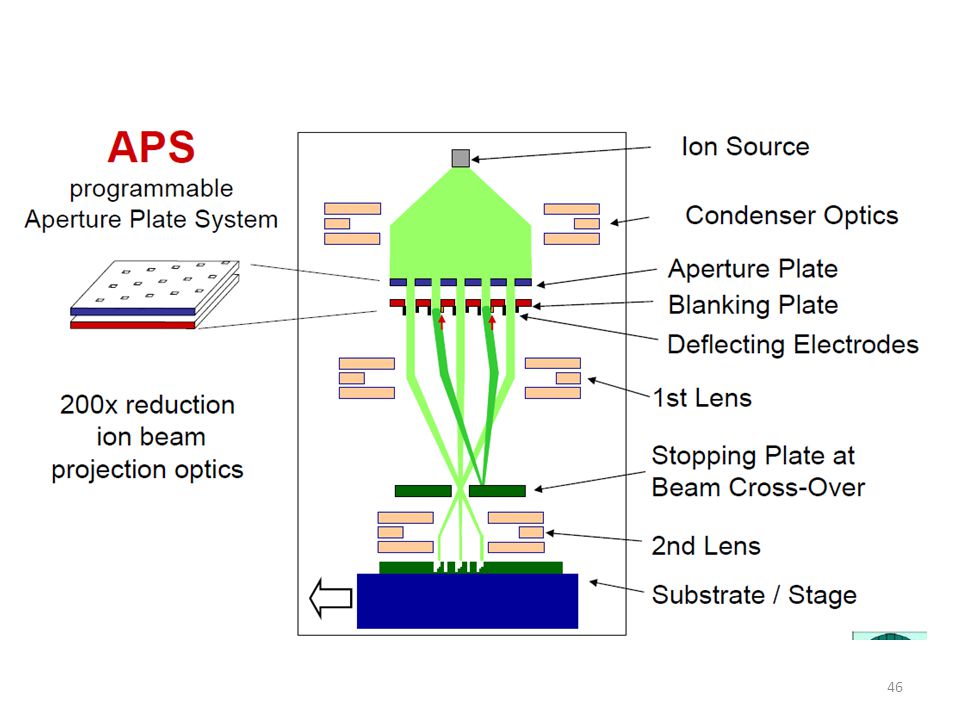 APS
programmable
Aperture Plate System

200x reduction
ion beam
projection optics

Ion Source

Condenser Optics

Aperture Plate

Blanking Plate

Deflecting Electrodes

1st Lens

Stopping Plate at
Beam Cross-Over

2nd Lens

Substrate / Stage

46